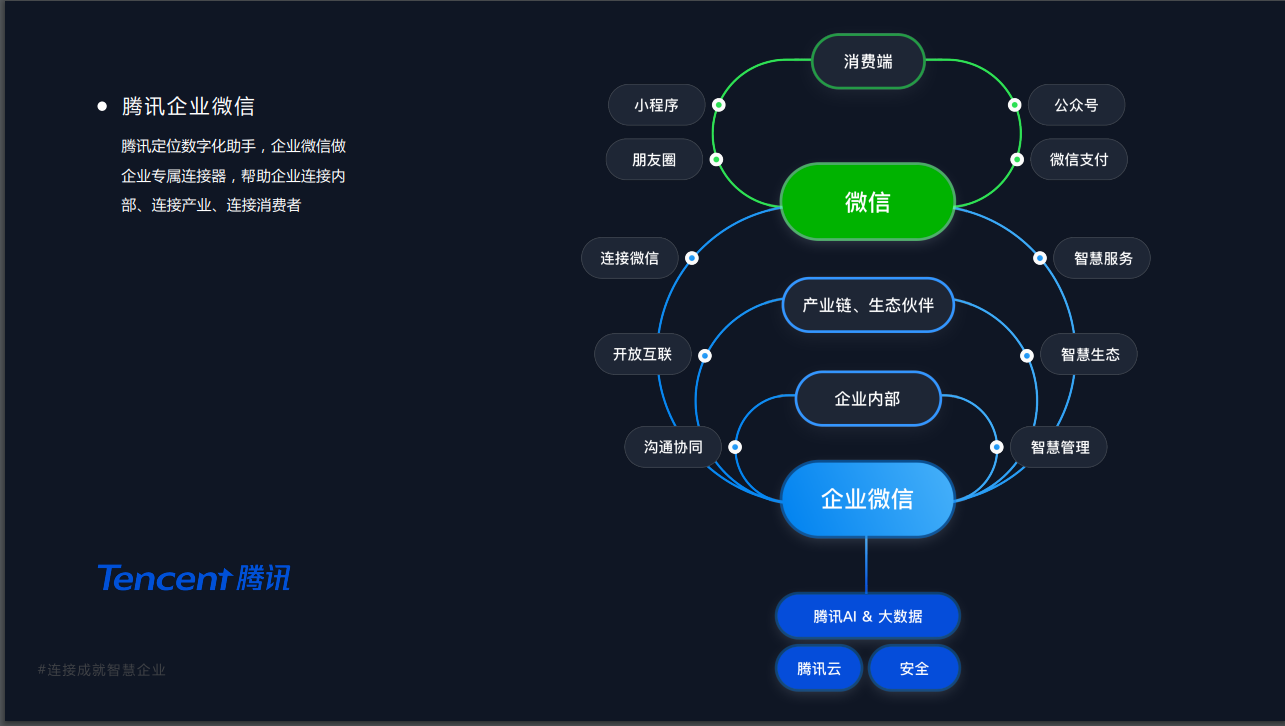 腾讯企业微信

腾讯定位数字化助手，企业微信做企业专属连接器，帮助企业连接内部、连接产业、连接消费者

Tencent 腾讯

#连接成就智慧企业

消费端

小程序

公众号

朋友圈

微信支付

微信

连接微信

智慧服务

产业链、生态伙伴

开放互联

智慧生态

企业内部

沟通协同

智慧管理

企业微信

腾讯AI & 大数据

腾讯云

安全